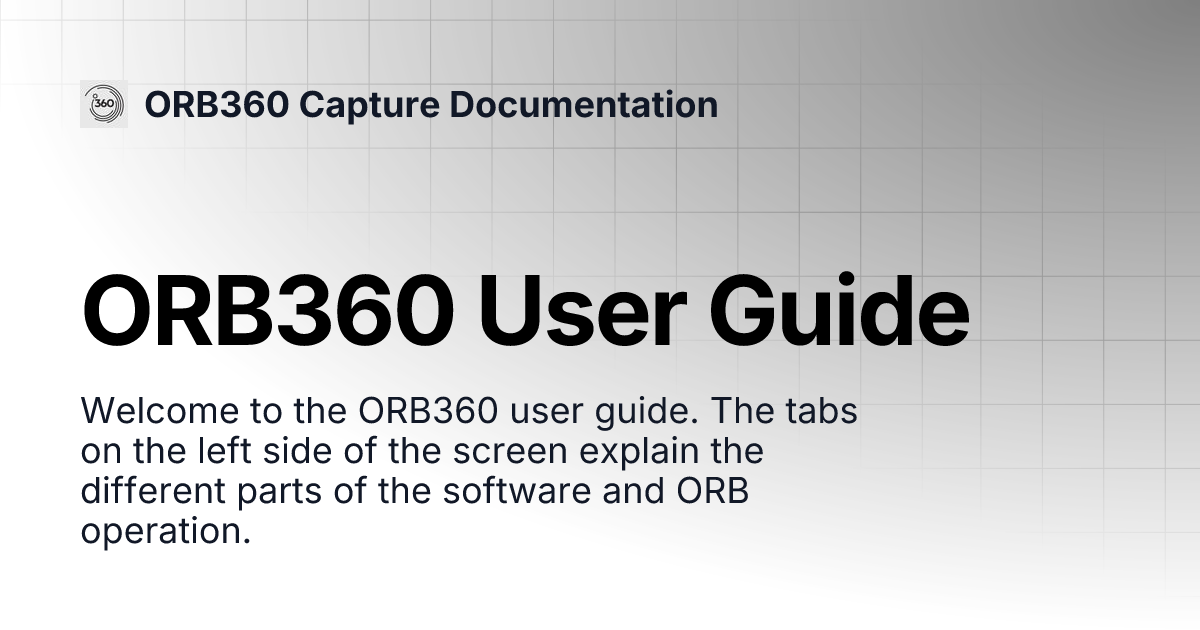 360

ORB360 Capture Documentation

ORB360 User Guide

Welcome to the ORB360 user guide. The tabs on the left side of the screen explain the different parts of the software and ORB operation.